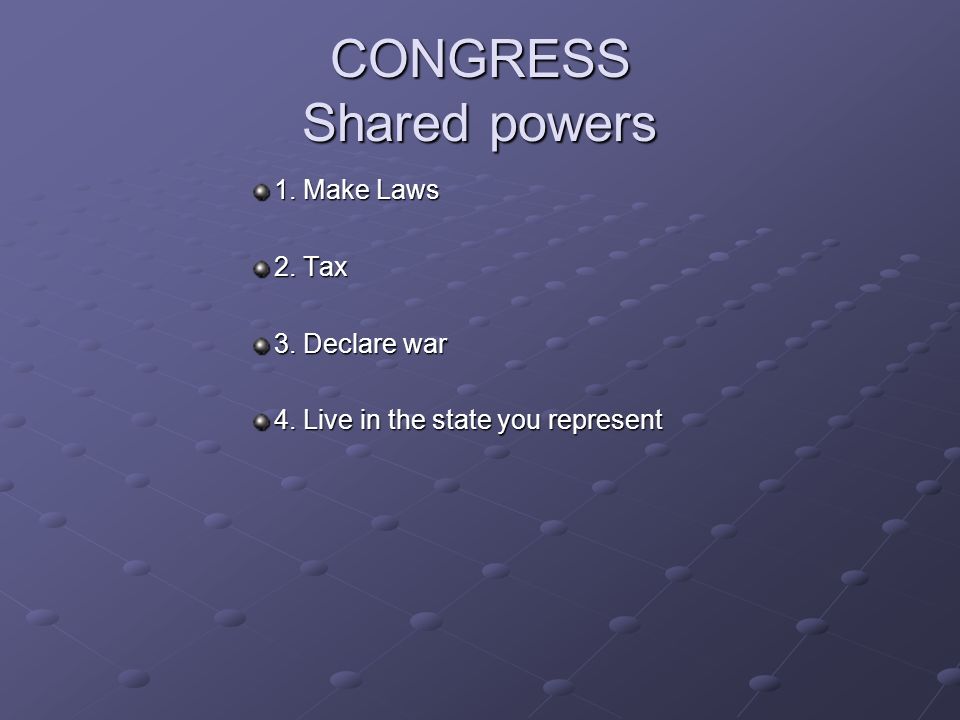 CONGRESS
Shared powers

1. Make Laws

2. Tax

3. Declare war

4. Live in the state you represent